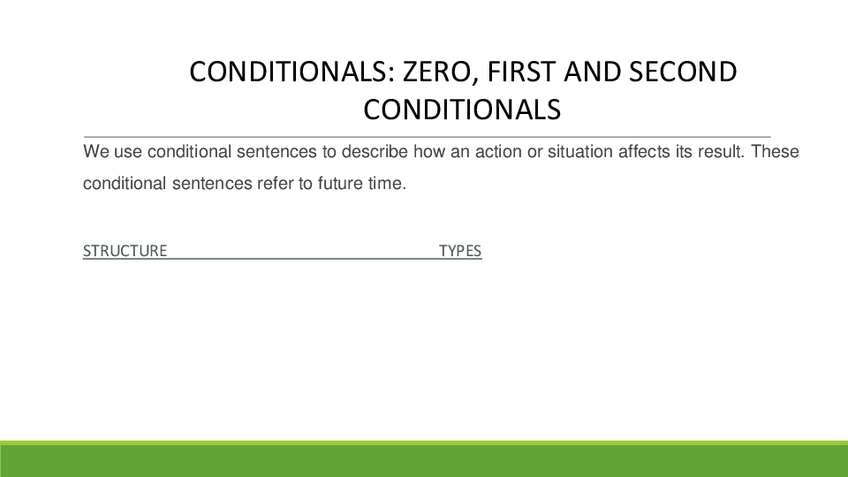 CONDITIONALS: ZERO, FIRST AND SECOND CONDITIONALS

We use conditional sentences to describe how an action or situation affects its result. These conditional sentences refer to future time.

STRUCTURE TYPES